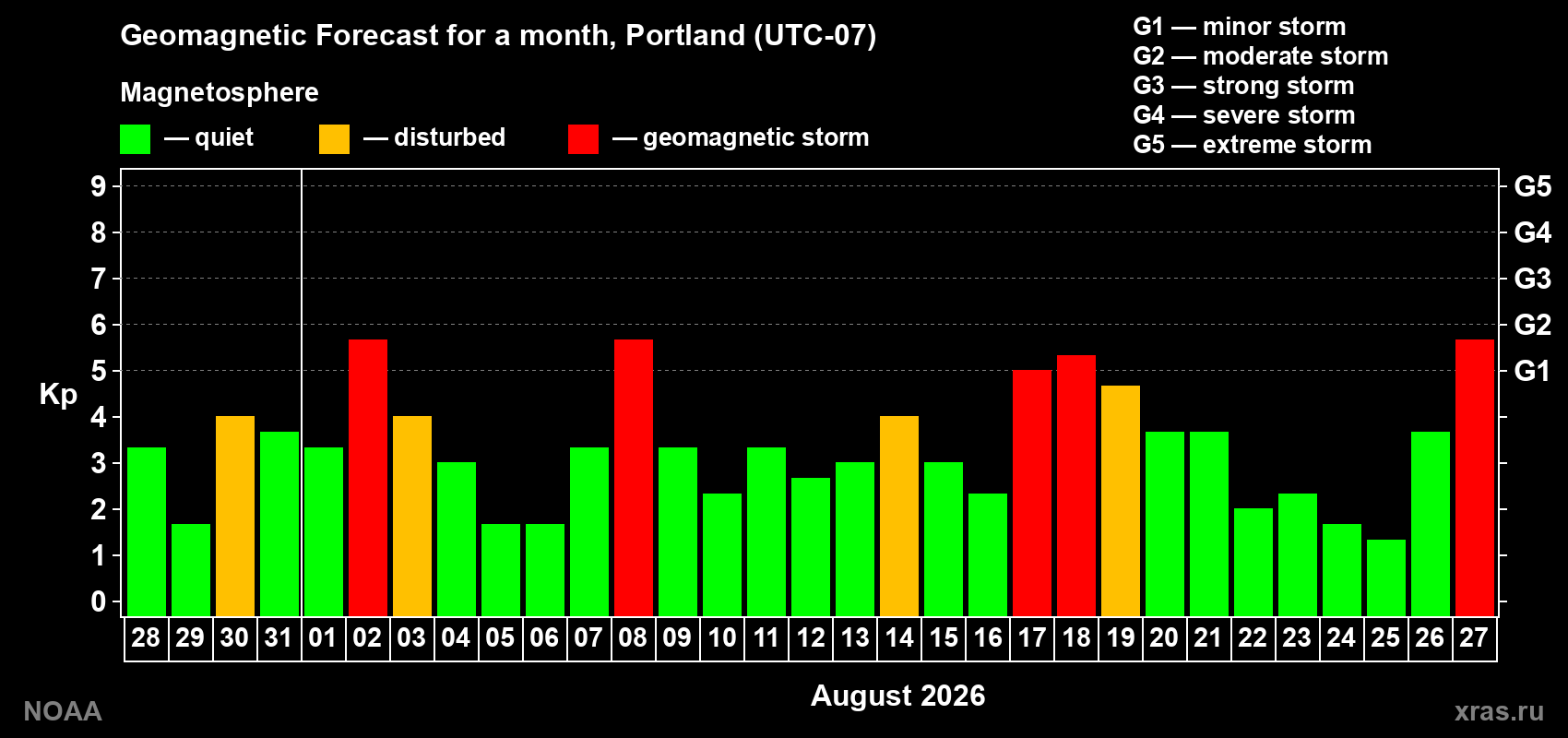 Geomagnetic Forecast for a month, Portland (UTC-07)

Magnetosphere

— quiet — disturbed — geomagnetic storm

G1 — minor storm
G2 — moderate storm
G3 — strong storm
G4 — severe storm
G5 — extreme storm

Kp

9
8
7
6
5
4
3
2
1
0

G5
G4
G3
G2
G1

28 29 30 31 01 02 03 04 05 06 07 08 09 10 11 12 13 14 15 16 17 18 19 20 21 22 23 24 25 26 27

August 2026

NOAA

xras.ru